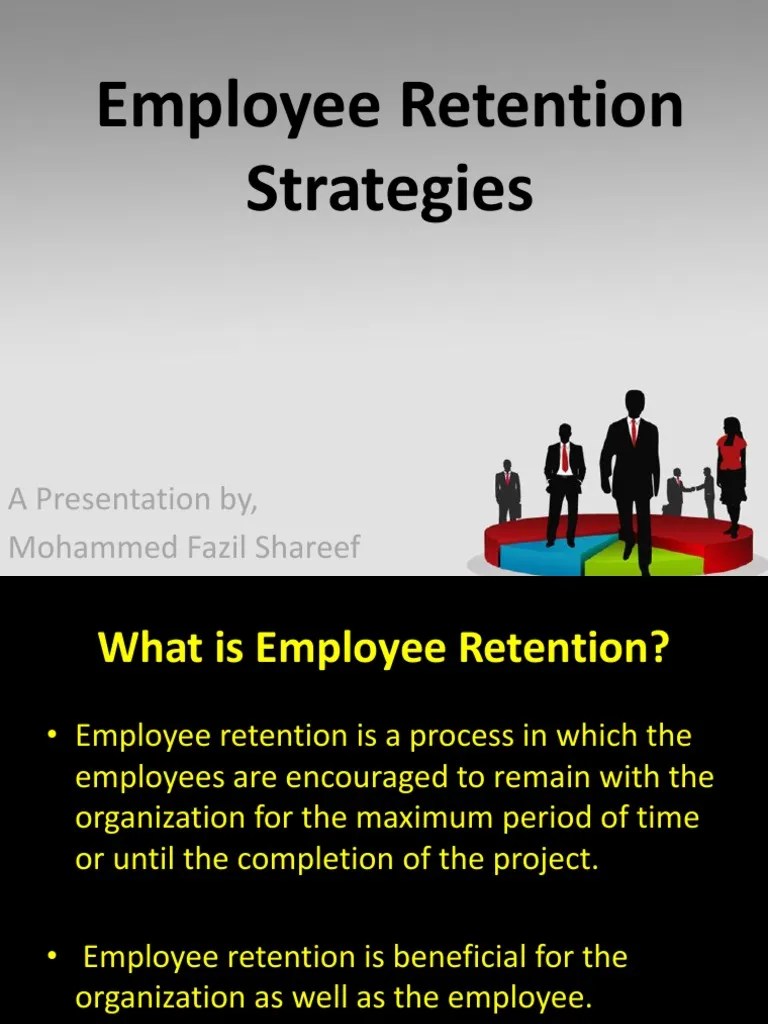 Employee Retention Strategies

A Presentation by,
Mohammed Fazil Shareef

What is Employee Retention?

• Employee retention is a process in which the employees are encouraged to remain with the organization for the maximum period of time or until the completion of the project.

• Employee retention is beneficial for the organization as well as the employee.